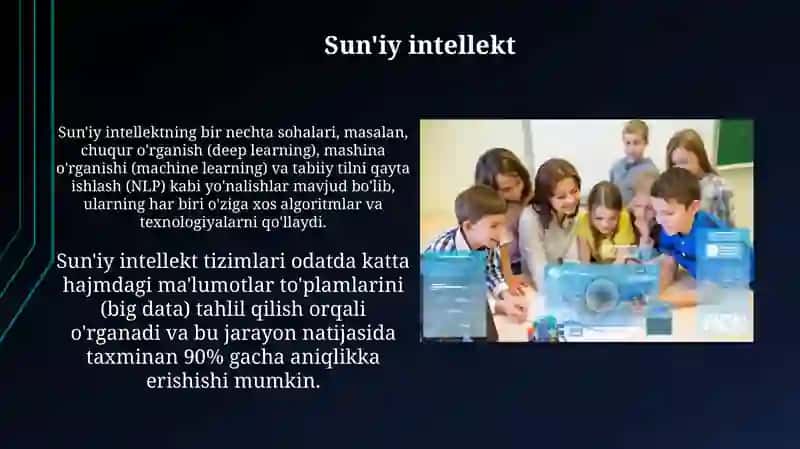 Sun'iy intellekt

Sun'iy intellektning bir nechta sohalari, masalan, chuqur o'rganish (deep learning), mashina o'rganishi (machine learning) va tabiiy tilni qayta ishlash (NLP) kabi yo'nalishlar mavjud bo'lib, ularning har biri o'ziga xos algoritmlar va texnologiyalarni qo'llaydi.

Sun'iy intellekt tizimlari odatda katta hajmdagi ma'lumotlar to'plamlarini (big data) tahlil qilish orqali o'rganadi va bu jarayon natijasida taxminan 90% gacha aniqlikka erishishi mumkin.